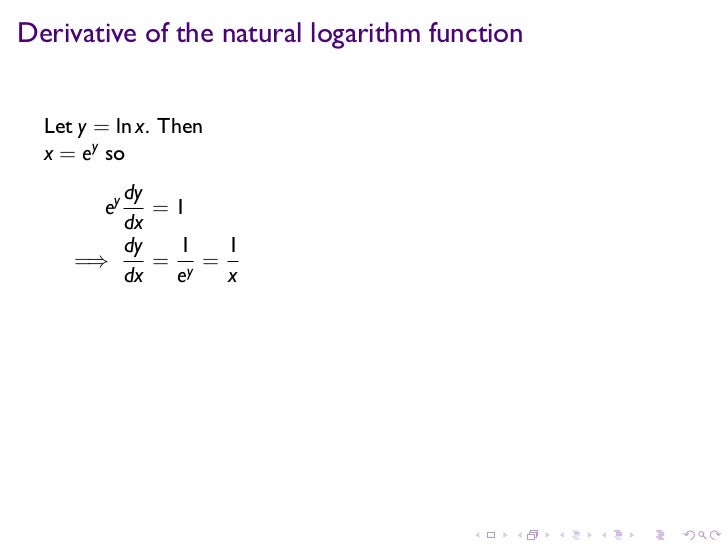 Derivative of the natural logarithm function

Let $y = \ln x$. Then
$x = e^y$ so

$e^y \frac{dy}{dx} = 1$

$\implies \frac{dy}{dx} = \frac{1}{e^y} = \frac{1}{x}$